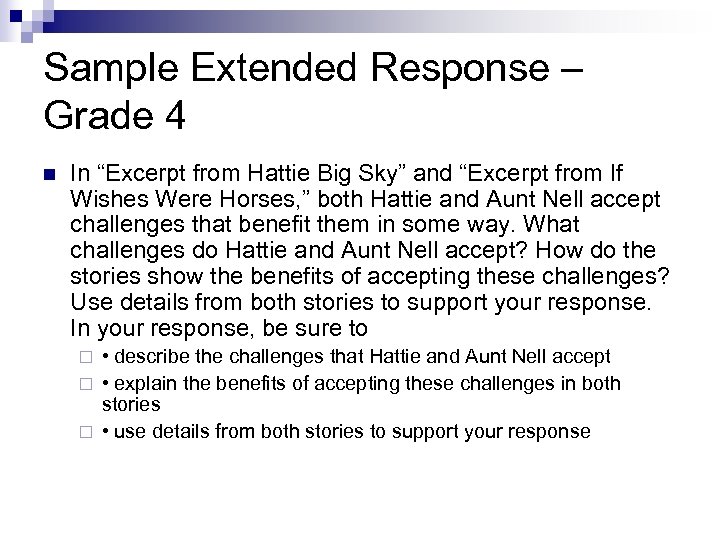 Sample Extended Response – Grade 4

In “Excerpt from Hattie Big Sky” and “Excerpt from If Wishes Were Horses,” both Hattie and Aunt Nell accept challenges that benefit them in some way. What challenges do Hattie and Aunt Nell accept? How do the stories show the benefits of accepting these challenges? Use details from both stories to support your response. In your response, be sure to

• describe the challenges that Hattie and Aunt Nell accept

• explain the benefits of accepting these challenges in both stories

• use details from both stories to support your response